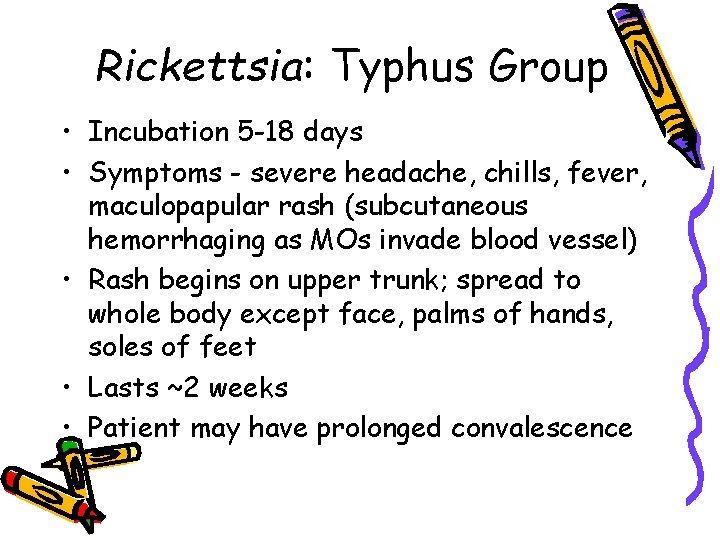 Rickettsia: Typhus Group

• Incubation 5-18 days
• Symptoms - severe headache, chills, fever, maculopapular rash (subcutaneous hemorrhaging as MOs invade blood vessel)
• Rash begins on upper trunk; spread to whole body except face, palms of hands, soles of feet
• Lasts ~2 weeks
• Patient may have prolonged convalescence